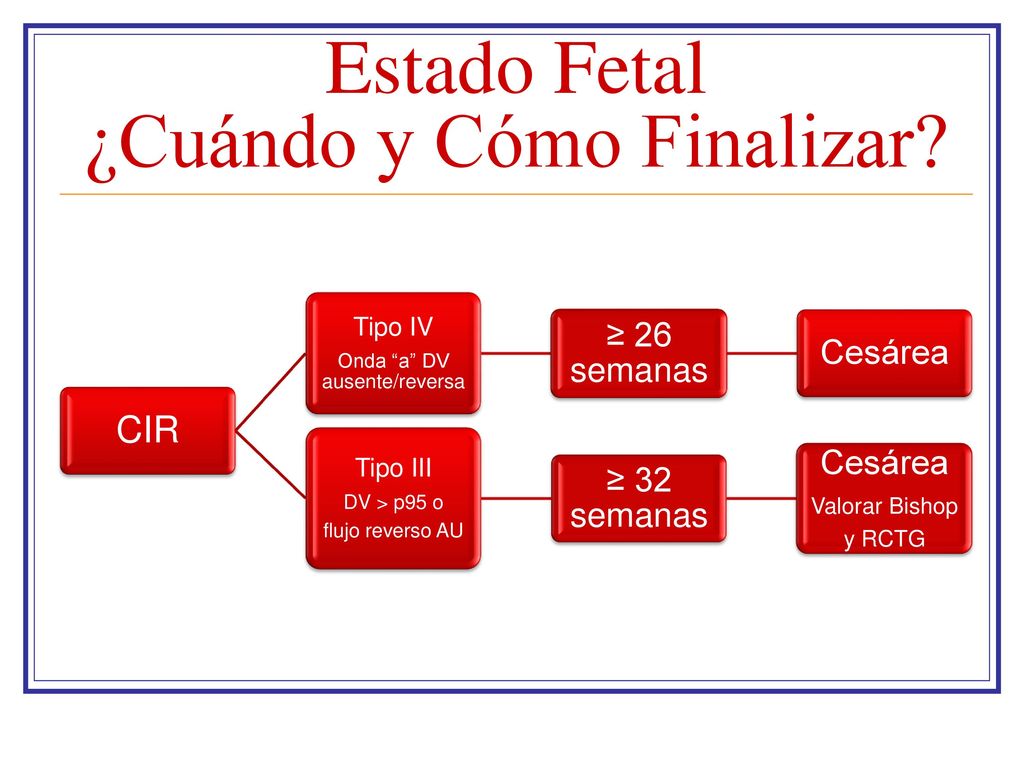 Estado Fetal
¿Cuándo y Cómo Finalizar?

CIR

Tipo IV
Onda “a” DV ausente/reversa

≥ 26 semanas

Cesárea

Tipo III
DV > p95 o
flujo reverso AU

≥ 32 semanas

Cesárea
Valorar Bishop y RCTG